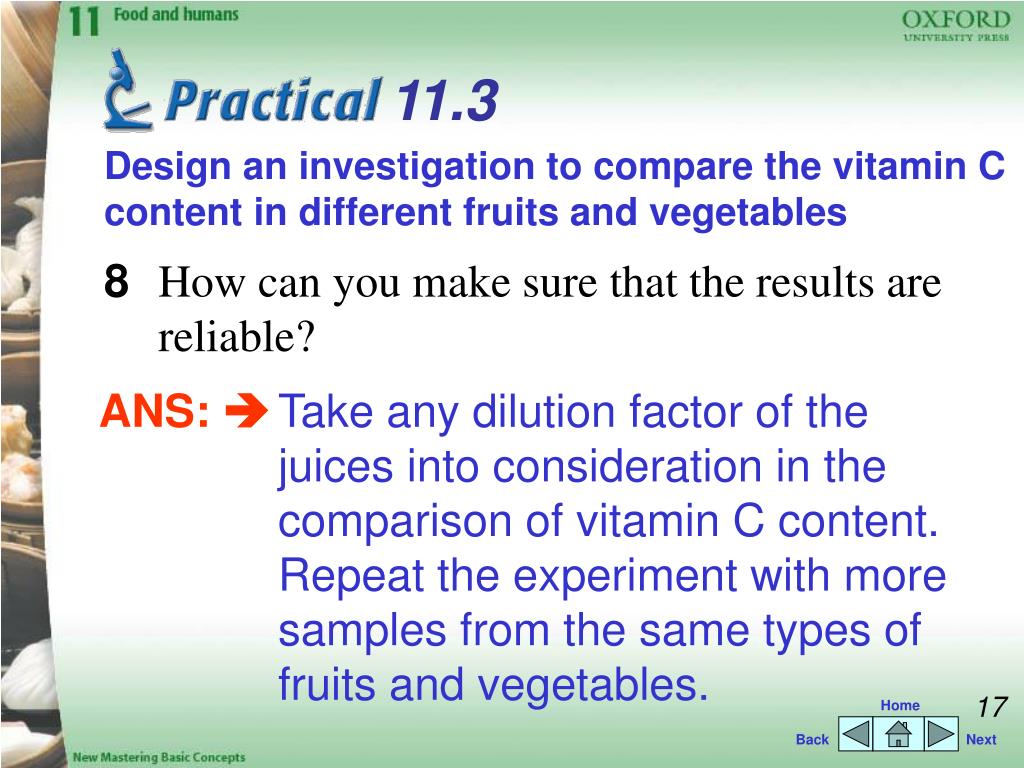 11 Food and humans

OXFORD
UNIVERSITY PRESS

Practical 11.3

Design an investigation to compare the vitamin C content in different fruits and vegetables

8 How can you make sure that the results are reliable?

ANS: ➔ Take any dilution factor of the juices into consideration in the comparison of vitamin C content. Repeat the experiment with more samples from the same types of fruits and vegetables.

Home

17

Back Next

New Mastering Basic Concepts